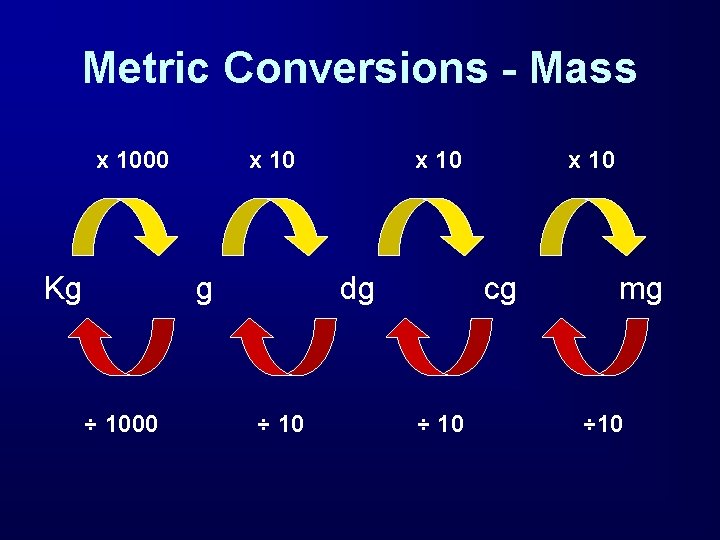 Metric Conversions - Mass

x 1000 x 10 x 10 x 10

Kg g dg cg mg

÷ 1000 ÷ 10 ÷ 10 ÷10